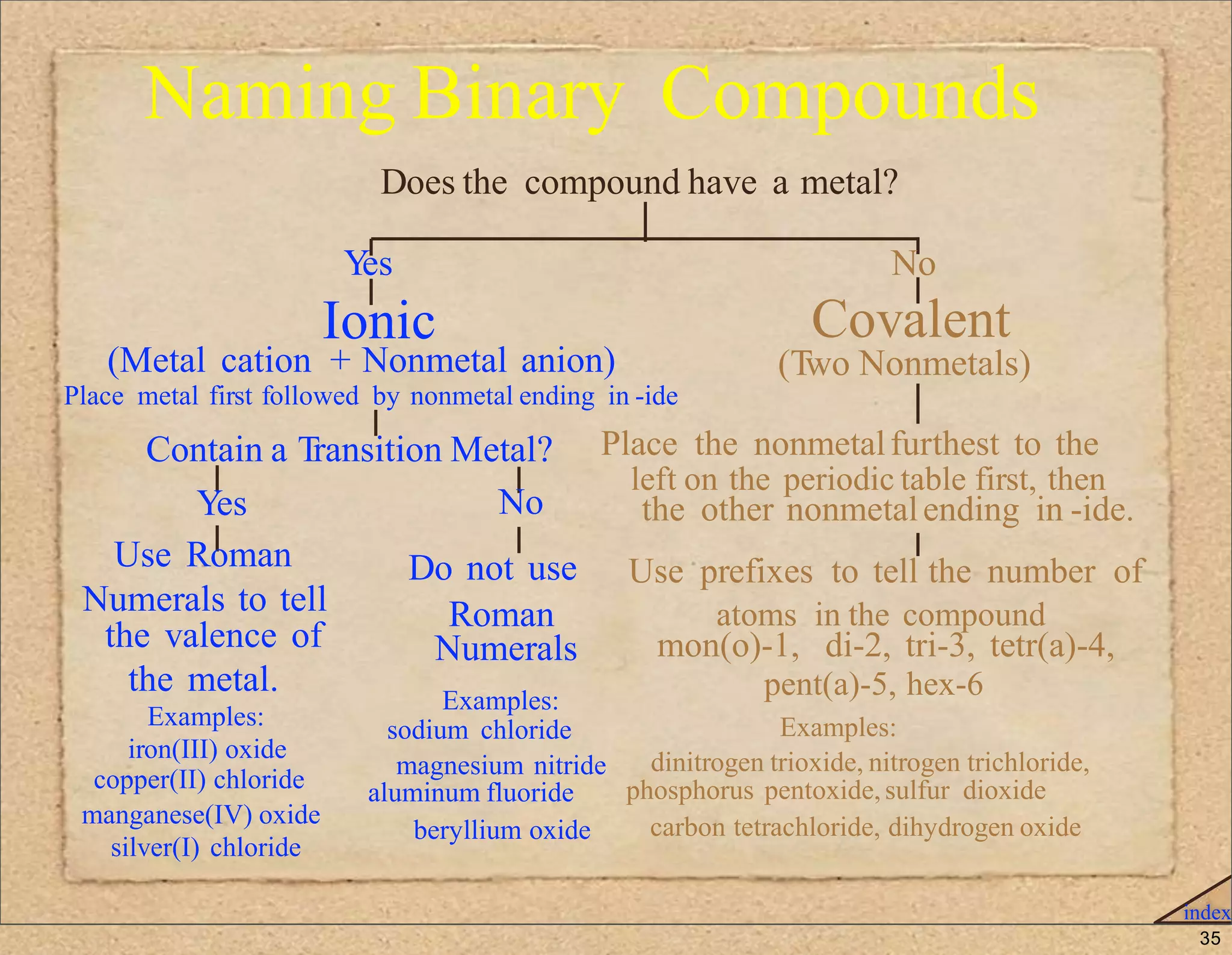 Naming Binary Compounds

Does the compound have a metal?

Yes

Ionic

(Metal cation + Nonmetal anion)

Place metal first followed by nonmetal ending in -ide

Contain a Transition Metal?

Yes

Use Roman Numerals to tell the valence of the metal.

Examples:
iron(III) oxide
copper(II) chloride
manganese(IV) oxide
silver(I) chloride

No

Do not use Roman Numerals

Examples:
sodium chloride
magnesium nitride
aluminum fluoride
beryllium oxide

No

Covalent

(Two Nonmetals)

Place the nonmetal furthest to the left on the periodic table first, then the other nonmetal ending in -ide.

Use prefixes to tell the number of atoms in the compound
mon(o)-1, di-2, tri-3, tetr(a)-4, pent(a)-5, hex-6

Examples:
dinitrogen trioxide, nitrogen trichloride, phosphorus pentoxide, sulfur dioxide
carbon tetrachloride, dihydrogen oxide

index

35